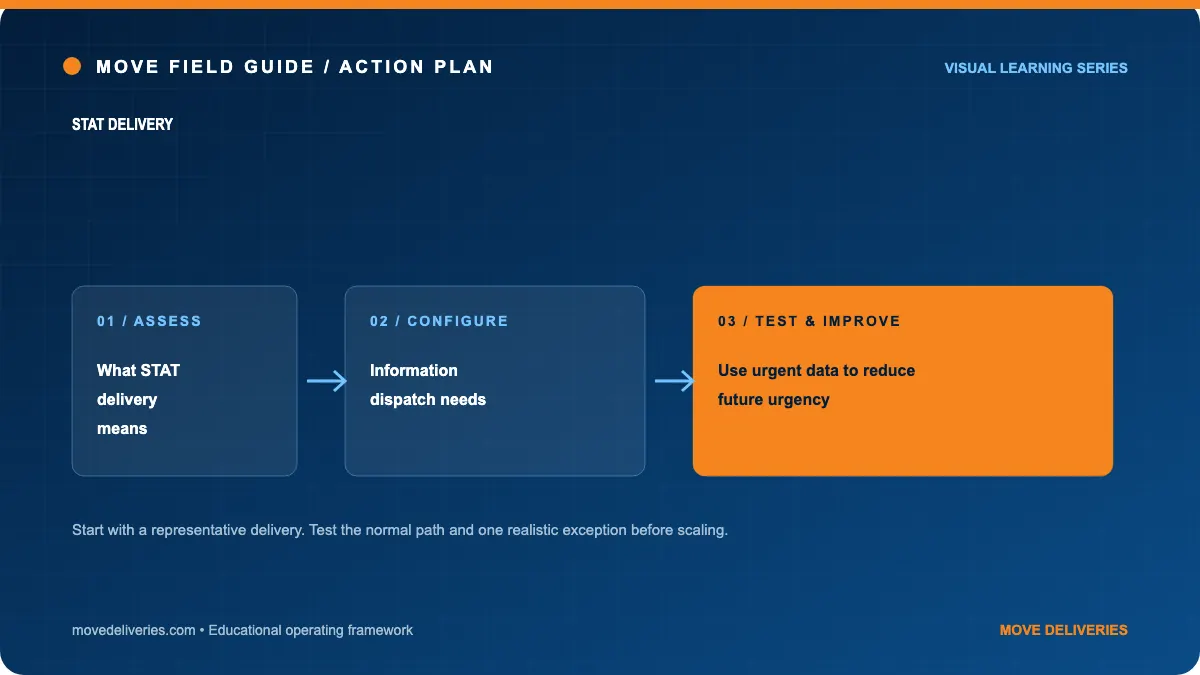 MOVE FIELD GUIDE / ACTION PLAN

VISUAL LEARNING SERIES

STAT DELIVERY

01 / ASSESS

What STAT delivery means

02 / CONFIGURE

Information dispatch needs

03 / TEST & IMPROVE

Use urgent data to reduce future urgency

Start with a representative delivery. Test the normal path and one realistic exception before scaling.

movedeliveries.com • Educational operating framework

MOVE DELIVERIES